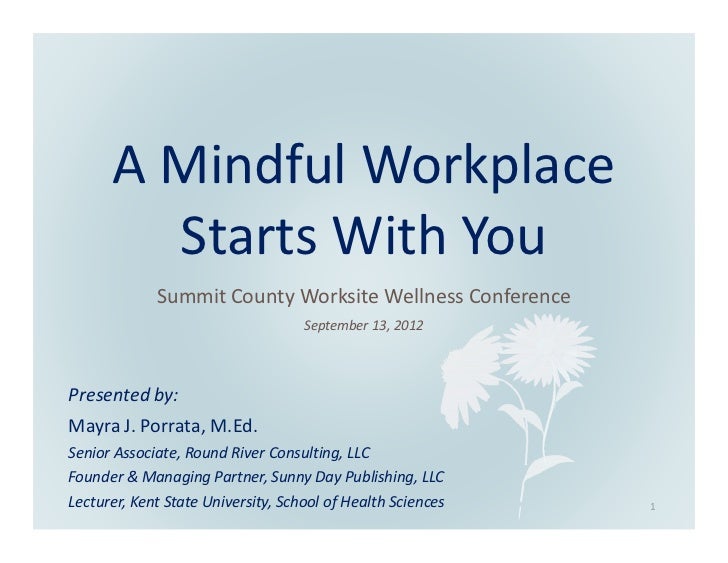 A Mindful Workplace Starts With You

Summit County Worksite Wellness Conference

September 13, 2012

Presented by:

Mayra J. Porrata, M.Ed.

Senior Associate, Round River Consulting, LLC

Founder & Managing Partner, Sunny Day Publishing, LLC

Lecturer, Kent State University, School of Health Sciences

1